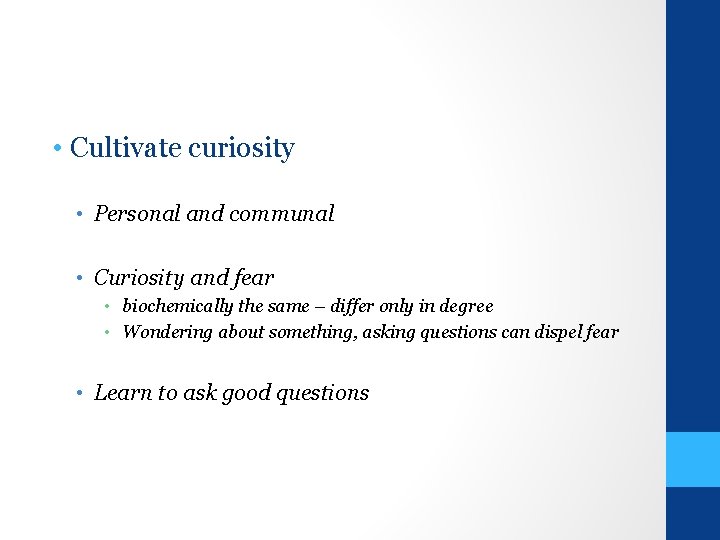 • Cultivate curiosity

• Personal and communal

• Curiosity and fear
  • biochemically the same – differ only in degree
  • Wondering about something, asking questions can dispel fear

• Learn to ask good questions